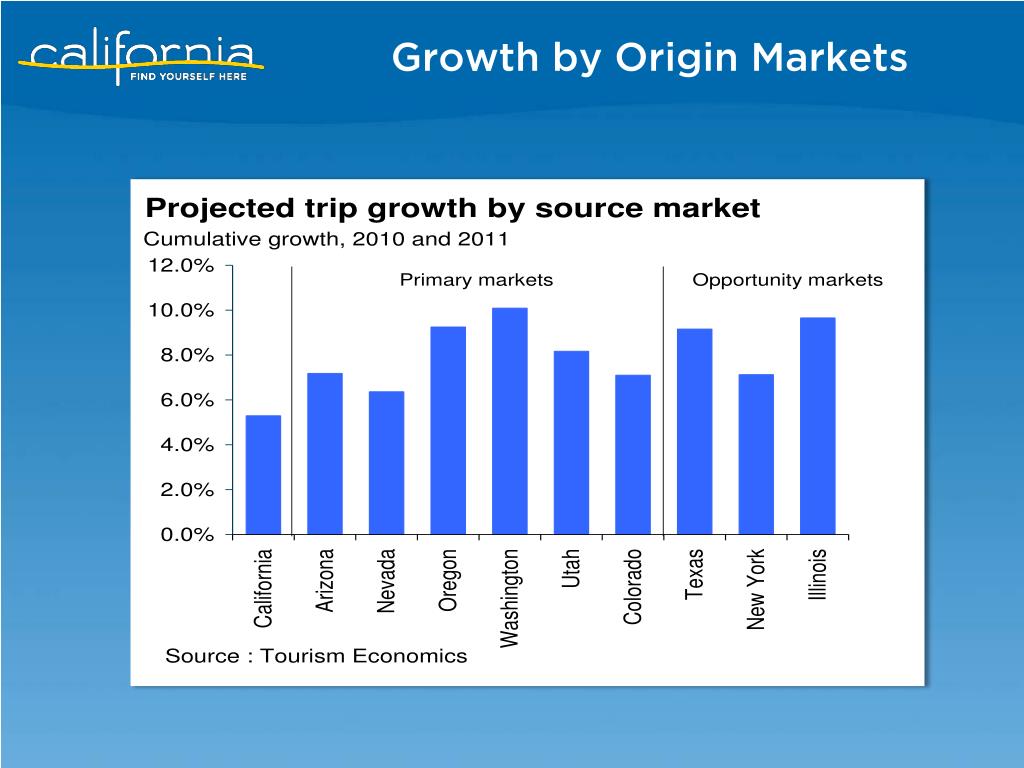 california
FIND YOURSELF HERE

Growth by Origin Markets

Projected trip growth by source market
Cumulative growth, 2010 and 2011

12.0%
10.0%
8.0%
6.0%
4.0%
2.0%
0.0%

Primary markets
Opportunity markets

California
Arizona
Nevada
Oregon
Washington
Utah
Colorado
Texas
New York
Illinois

Source : Tourism Economics